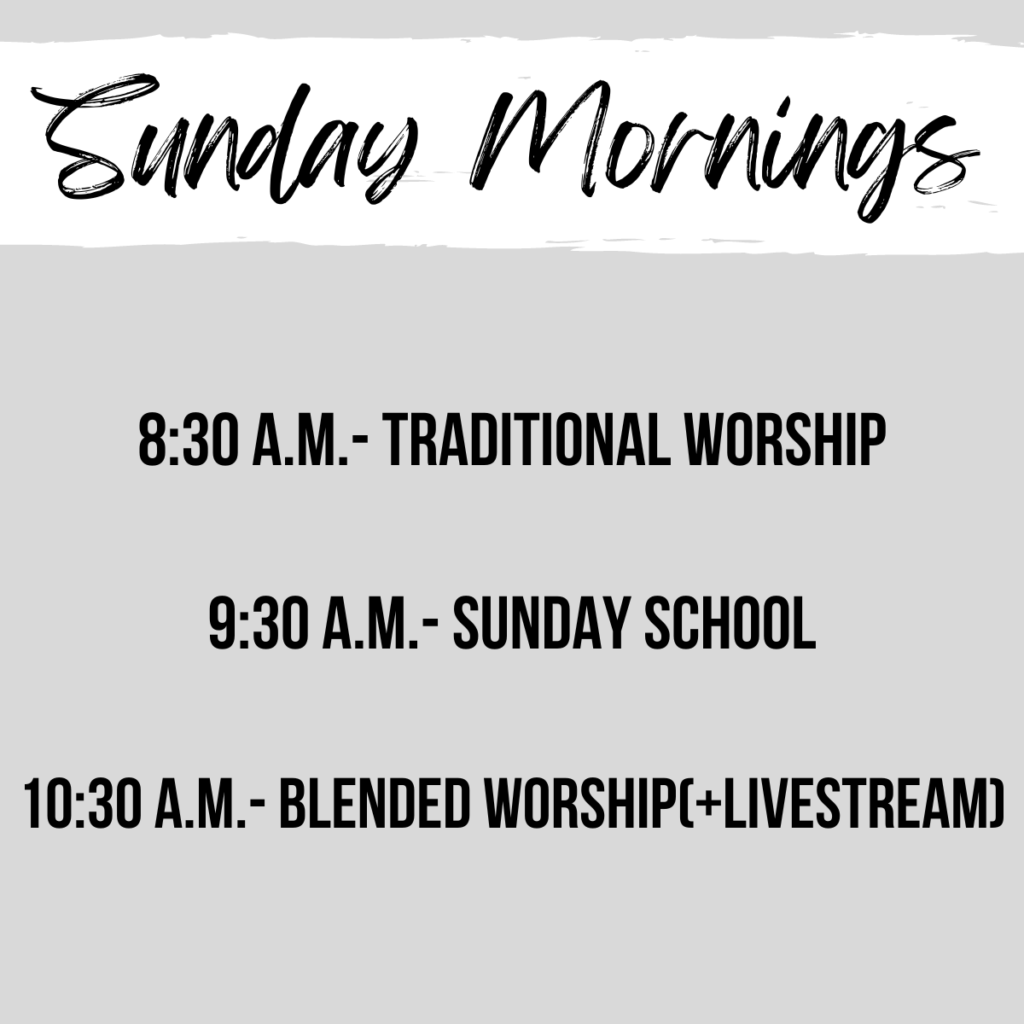 Sunday Mornings

8:30 A.M.- TRADITIONAL WORSHIP

9:30 A.M.- SUNDAY SCHOOL

10:30 A.M.- BLENDED WORSHIP(+LIVESTREAM)